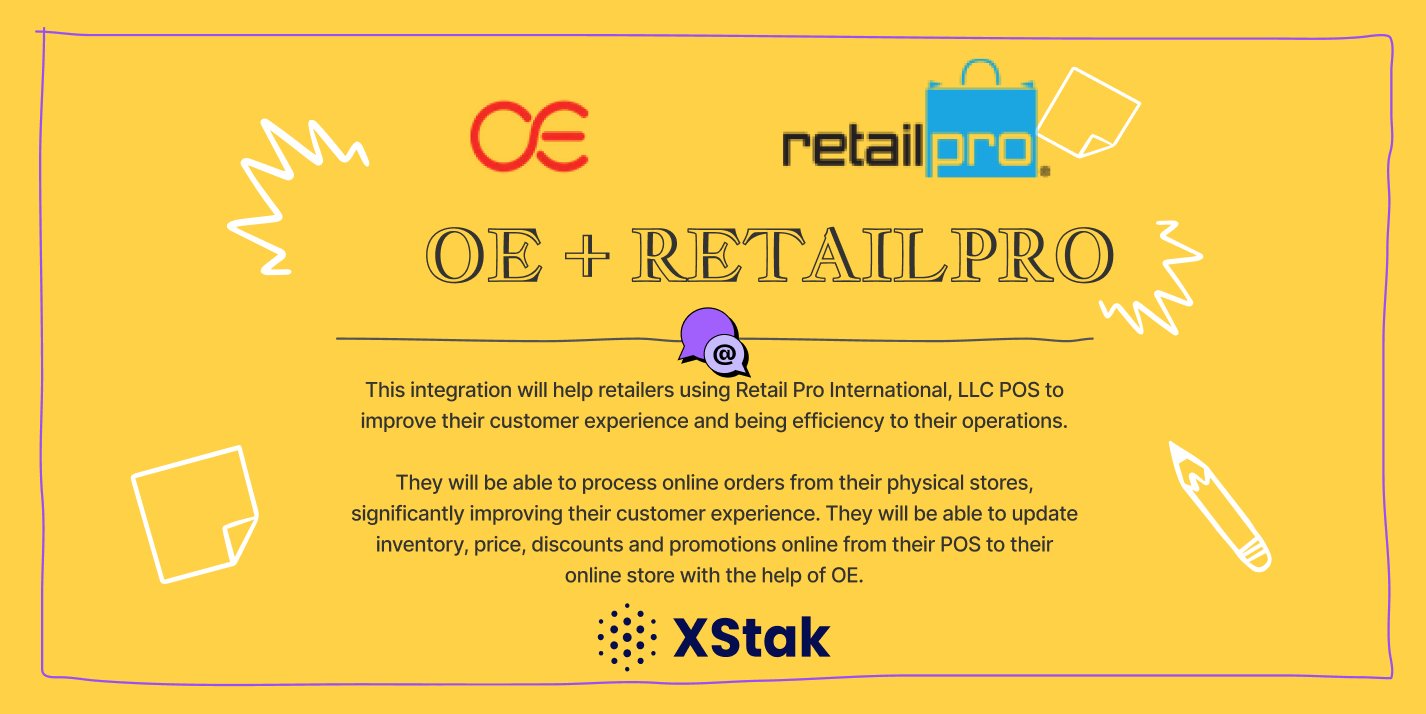 OE

retailpro

OE + RETAILPRO

@

This integration will help retailers using Retail Pro International, LLC POS to improve their customer experience and being efficiency to their operations.

They will be able to process online orders from their physical stores, significantly improving their customer experience. They will be able to update inventory, price, discounts and promotions online from their POS to their online store with the help of OE.

XStak